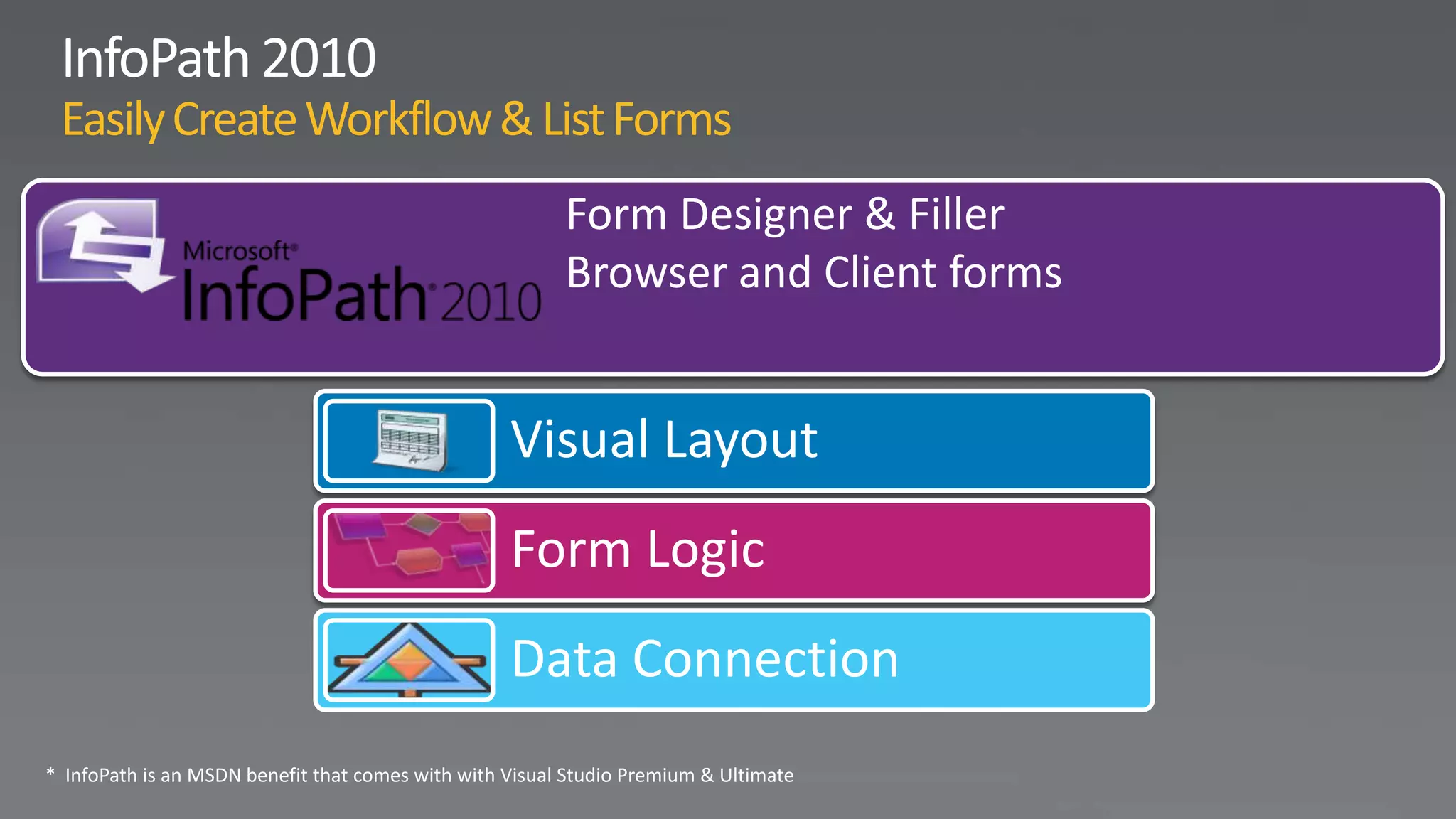 InfoPath 2010
Easily Create Workflow & List Forms

Microsoft® InfoPath® 2010

Form Designer & Filler
Browser and Client forms

Visual Layout

Form Logic

Data Connection

* InfoPath is an MSDN benefit that comes with with Visual Studio Premium & Ultimate